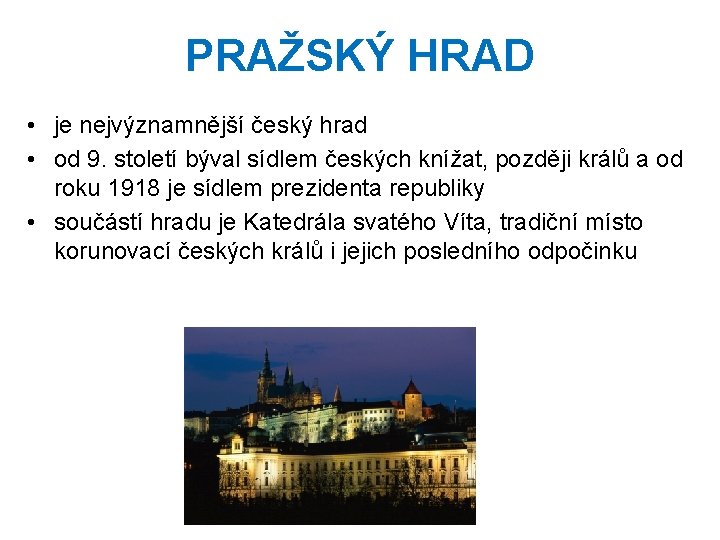 PRAŽSKÝ HRAD

• je nejvýznamnější český hrad
• od 9. století býval sídlem českých knížat, později králů a od roku 1918 je sídlem prezidenta republiky
• součástí hradu je Katedrála svatého Víta, tradiční místo korunovací českých králů i jejich posledního odpočinku